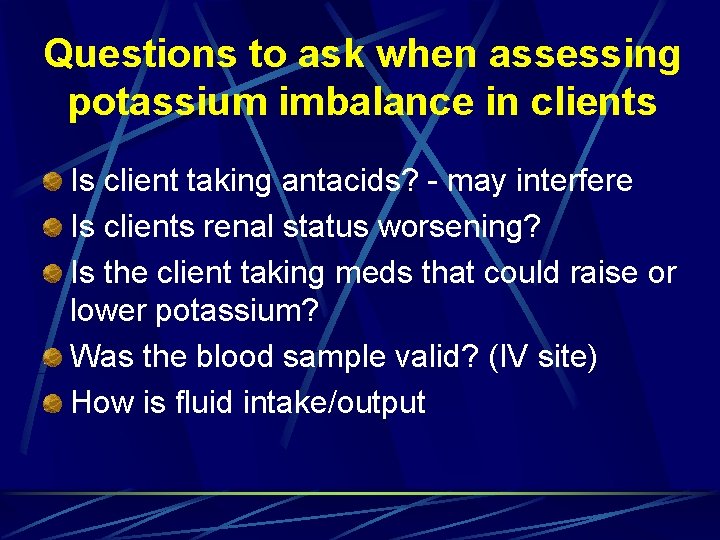 Questions to ask when assessing potassium imbalance in clients

Is client taking antacids? - may interfere

Is clients renal status worsening?

Is the client taking meds that could raise or lower potassium?

Was the blood sample valid? (IV site)

How is fluid intake/output